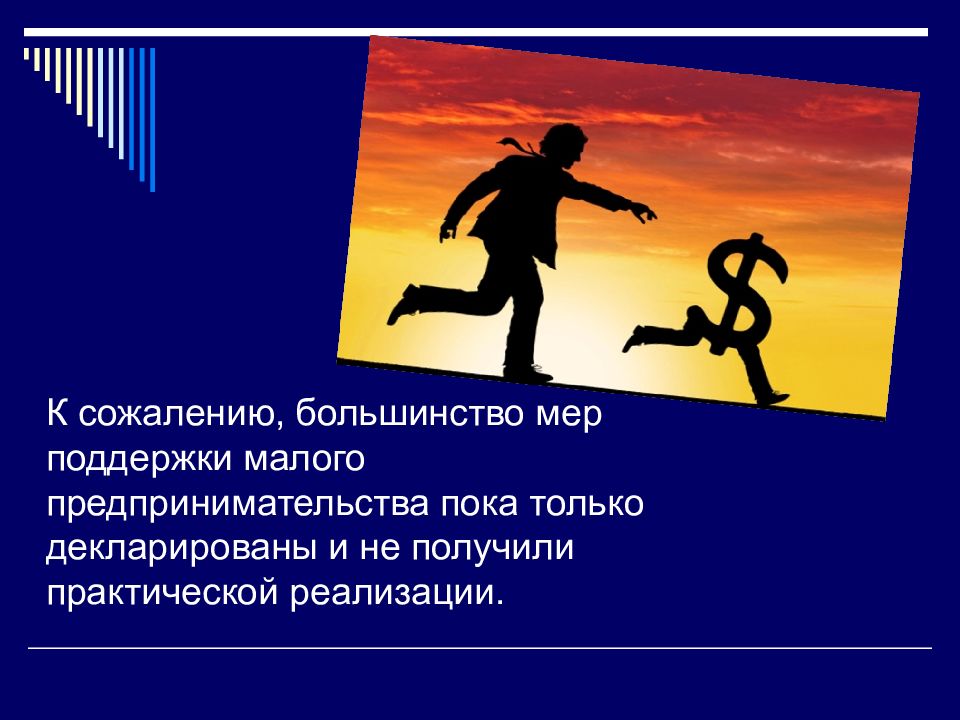 К сожалению, большинство мер поддержки малого предпринимательства пока только декларированы и не получили практической реализации.